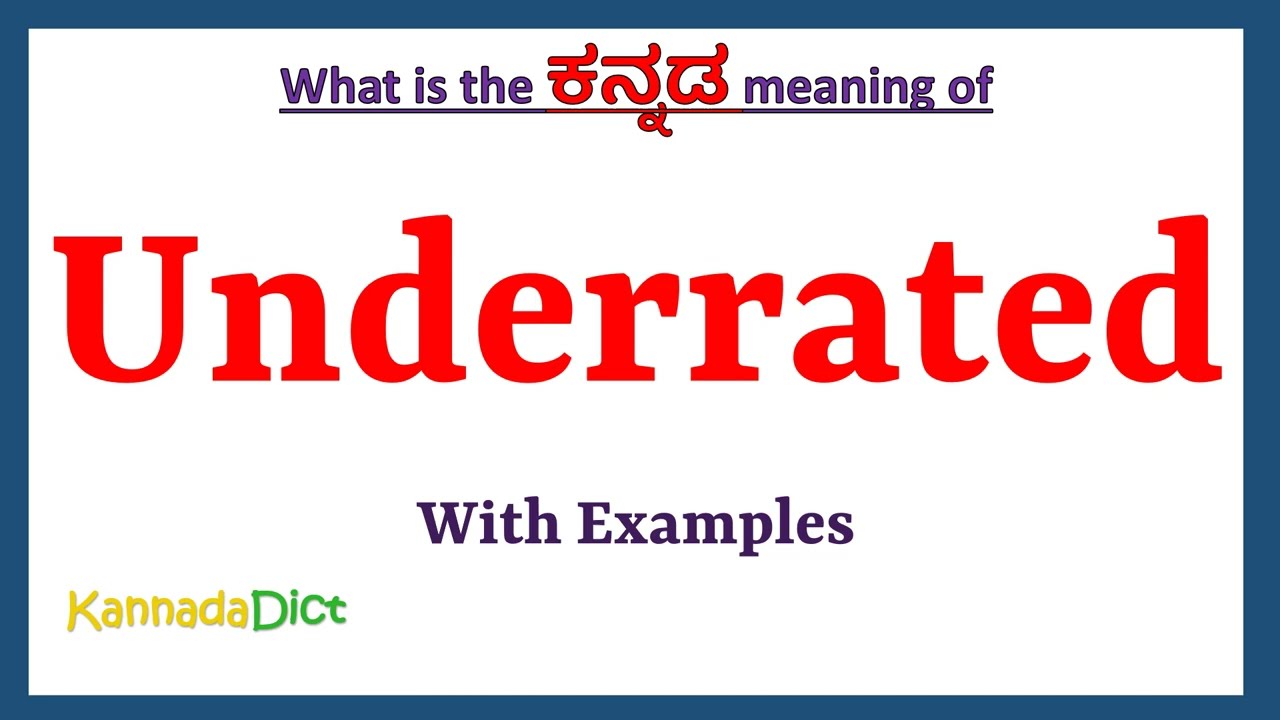 What is the ಕನ್ನಡ meaning of

Underrated

With Examples

KannadaDict